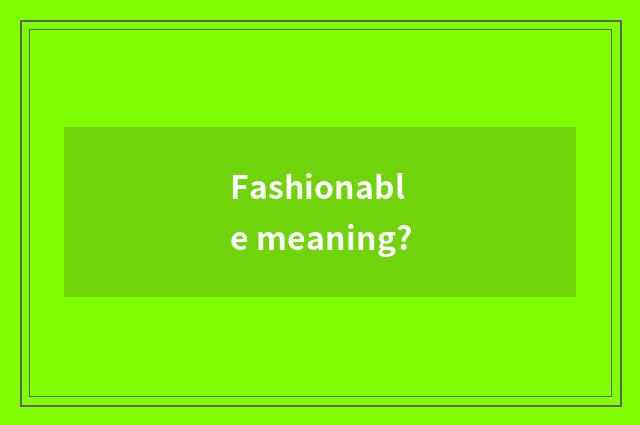 Fashionabl
e meaning?